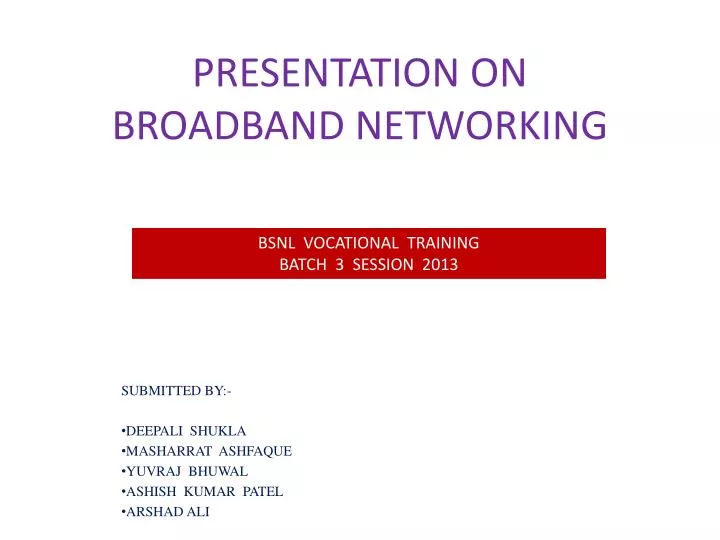 PRESENTATION ON BROADBAND NETWORKING

BSNL VOCATIONAL TRAINING
BATCH 3 SESSION 2013

SUBMITTED BY:-

•DEEPALI SHUKLA
•MASHARRAT ASHFAQUE
•YUVRAJ BHUWAL
•ASHISH KUMAR PATEL
•ARSHAD ALI